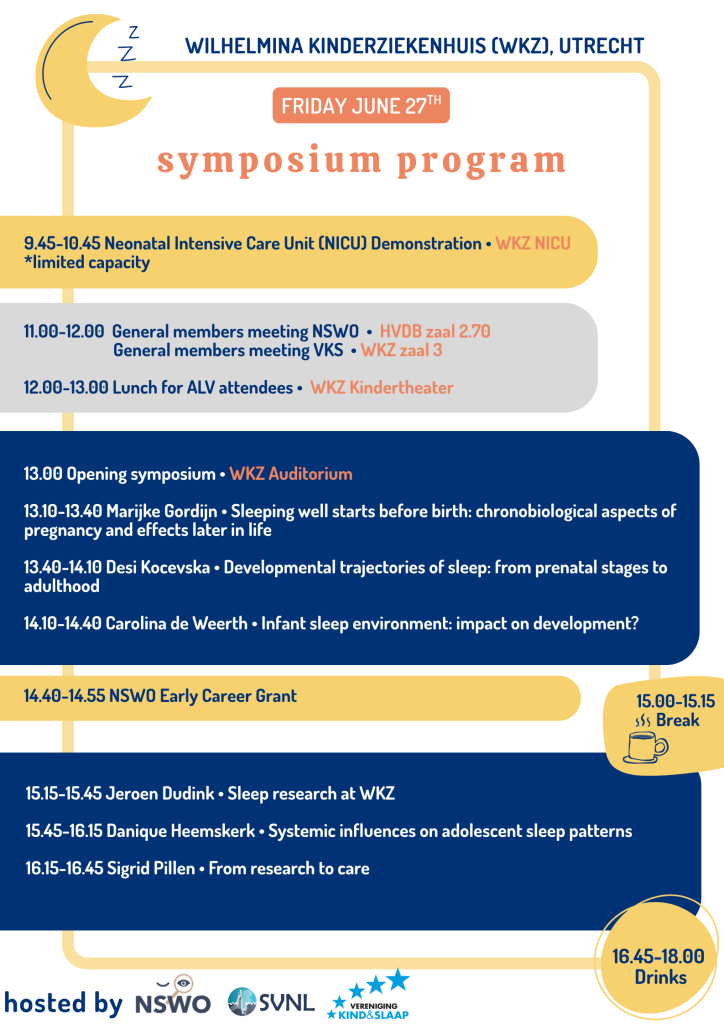 Z
Z
Z

WILHELMINA KINDERZIEKENHUIS (WKZ), UTRECHT

FRIDAY JUNE 27$^{TH}$

symposium program

9.45-10.45 Neonatal Intensive Care Unit (NICU) Demonstration • WKZ NICU
*limited capacity

11.00-12.00 General members meeting NSWO • HVDB zaal 2.70
General members meeting VKS • WKZ zaal 3

12.00-13.00 Lunch for ALV attendees • WKZ Kindertheater

13.00 Opening symposium • WKZ Auditorium

13.10-13.40 Marijke Gordijn • Sleeping well starts before birth: chronobiological aspects of pregnancy and effects later in life

13.40-14.10 Desi Kocevska • Developmental trajectories of sleep: from prenatal stages to adulthood

14.10-14.40 Carolina de Weerth • Infant sleep environment: impact on development?

14.40-14.55 NSWO Early Career Grant

15.00-15.15
Break

15.15-15.45 Jeroen Dudink • Sleep research at WKZ

15.45-16.15 Danique Heemskerk • Systemic influences on adolescent sleep patterns

16.15-16.45 Sigrid Pillen • From research to care

16.45-18.00
Drinks

hosted by NSWO SVNL VERENIGING KIND&SLAAP